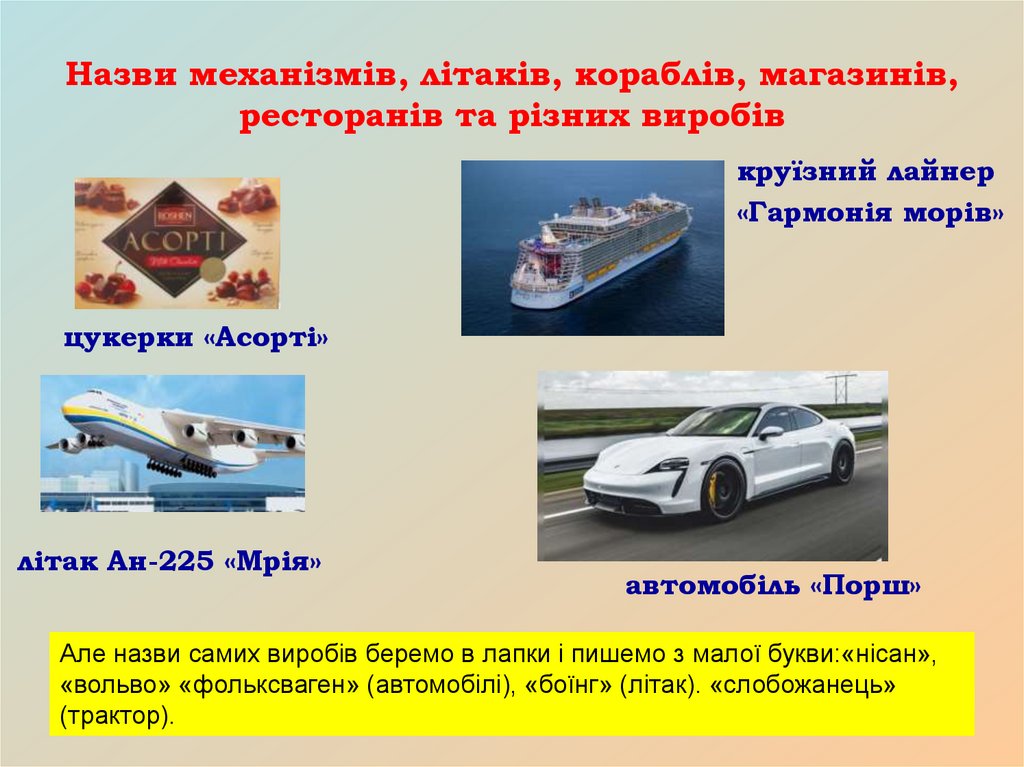 Назви механізмів, літаків, кораблів, магазинів, ресторанів та різних виробів

ROSHEN
АСОРТІ

цукерки «Асорті»

круїзний лайнер «Гармонія морів»

літак Ан-225 «Мрія»

автомобіль «Порш»

Але назви самих виробів беремо в лапки і пишемо з малої букви:«нісан», «вольво» «фольксваген» (автомобілі), «боїнг» (літак). «слобожанець» (трактор).